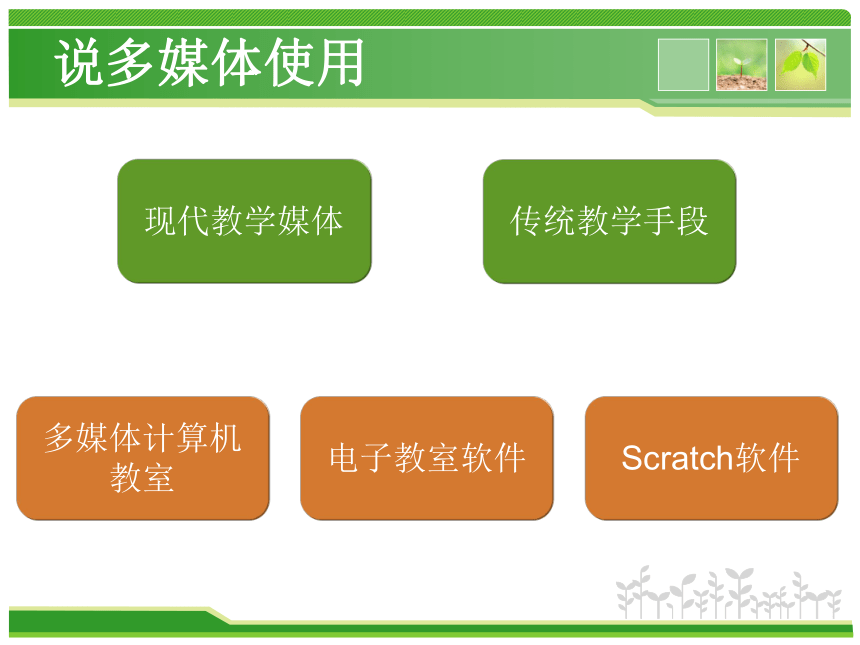 说多媒体使用

现代教学媒体

传统教学手段

多媒体计算机教室

电子教室软件

Scratch软件